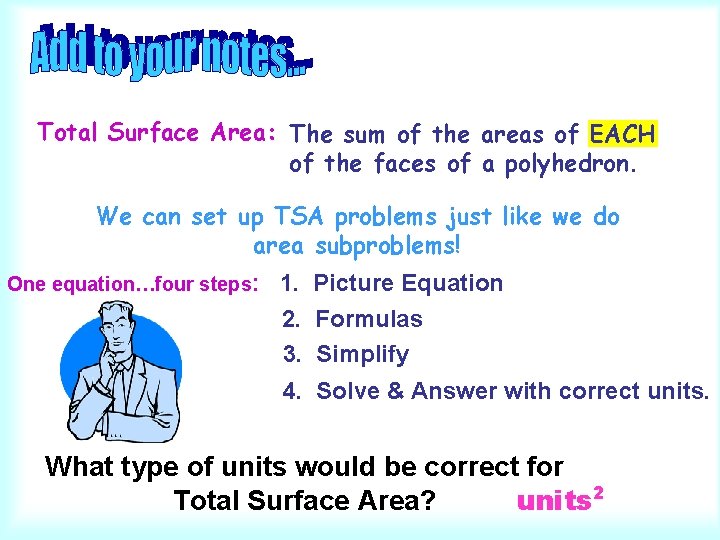 Add to your notes…

Total Surface Area: The sum of the areas of EACH of the faces of a polyhedron.

We can set up TSA problems just like we do area subproblems!

One equation…four steps: 1. Picture Equation

2. Formulas

3. Simplify

4. Solve & Answer with correct units.

What type of units would be correct for Total Surface Area? $units^2$